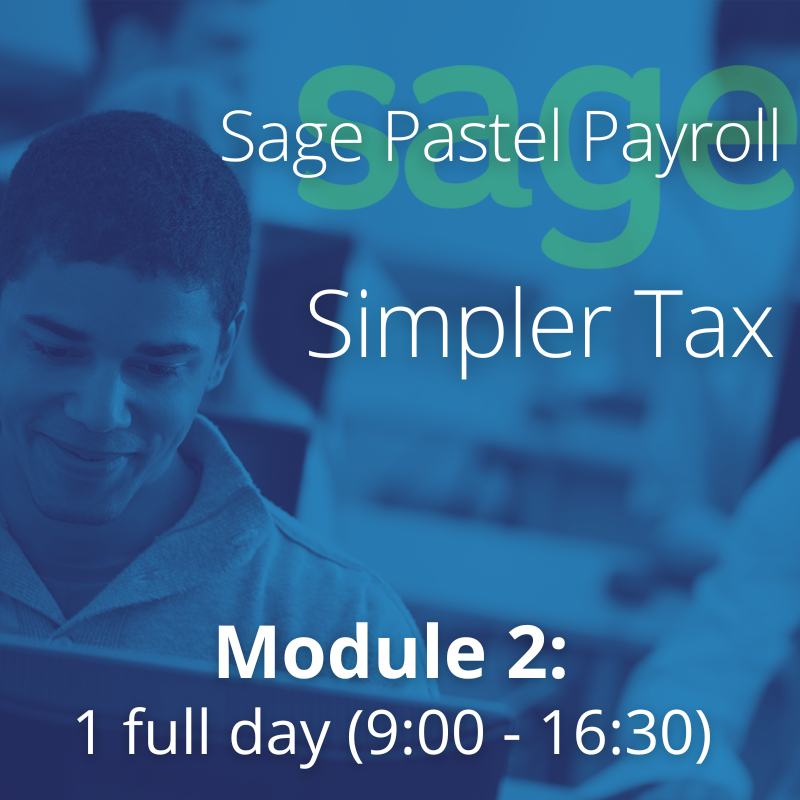 sage

Sage Pastel Payroll

Simpler Tax

Module 2:
1 full day (9:00 - 16:30)